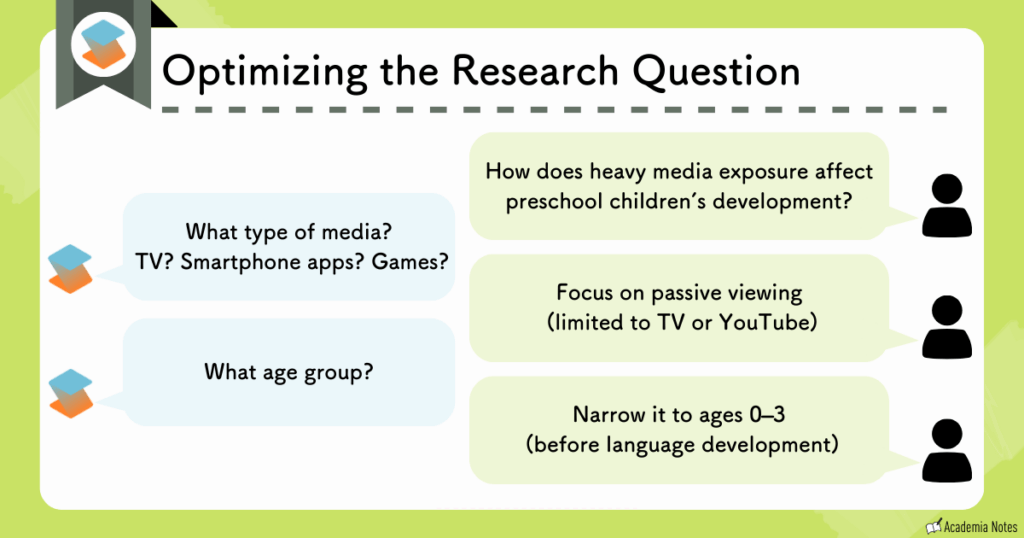 Optimizing the Research Question

How does heavy media exposure affect preschool children's development?

What type of media? TV? Smartphone apps? Games?

Focus on passive viewing (limited to TV or YouTube)

What age group?

Narrow it to ages 0–3 (before language development)

Academia Notes